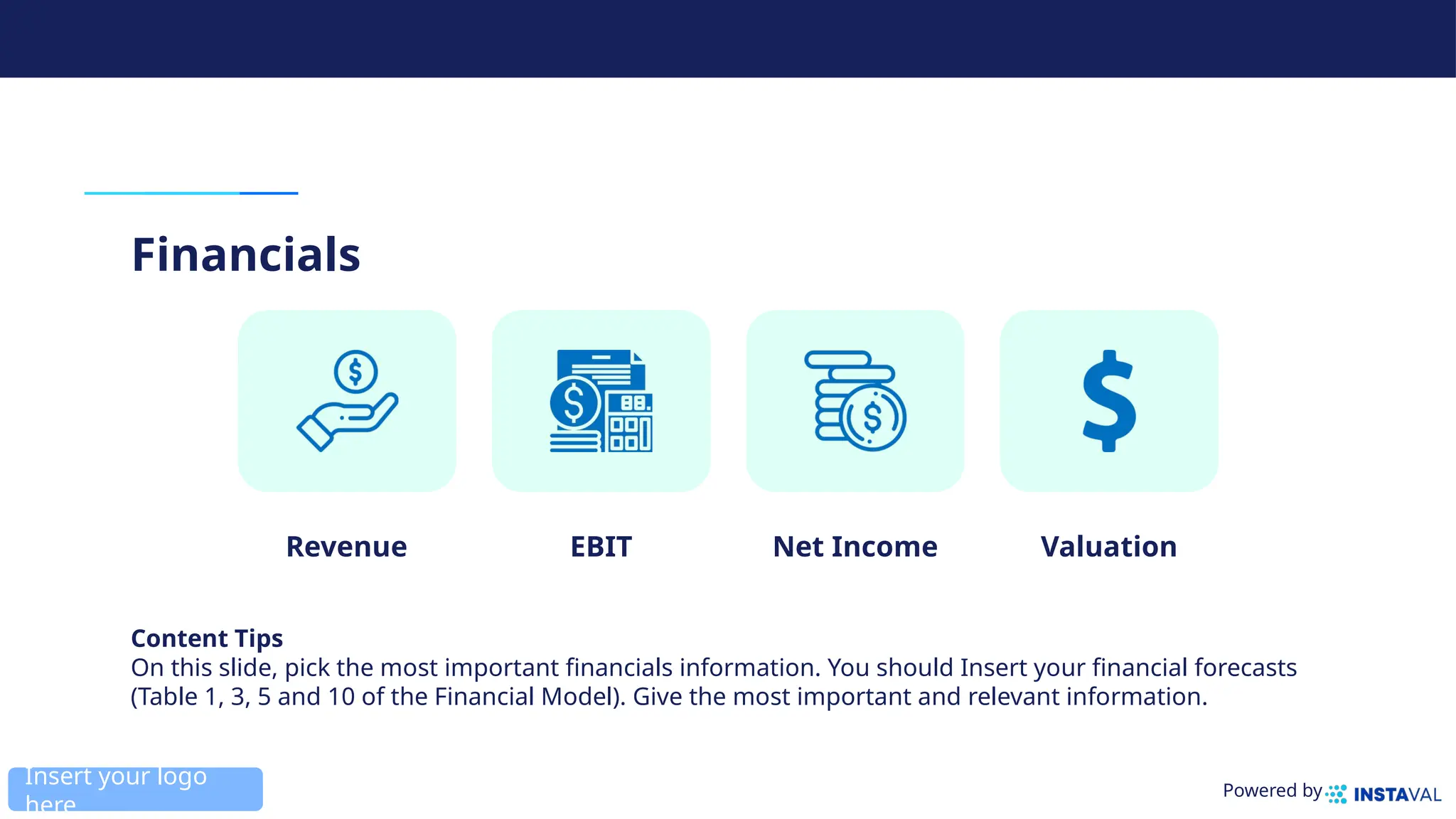 Financials

Revenue

EBIT

Net Income

Valuation

Content Tips
On this slide, pick the most important financials information. You should Insert your financial forecasts (Table 1, 3, 5 and 10 of the Financial Model). Give the most important and relevant information.

Insert your logo here

Powered by INSTAVAL